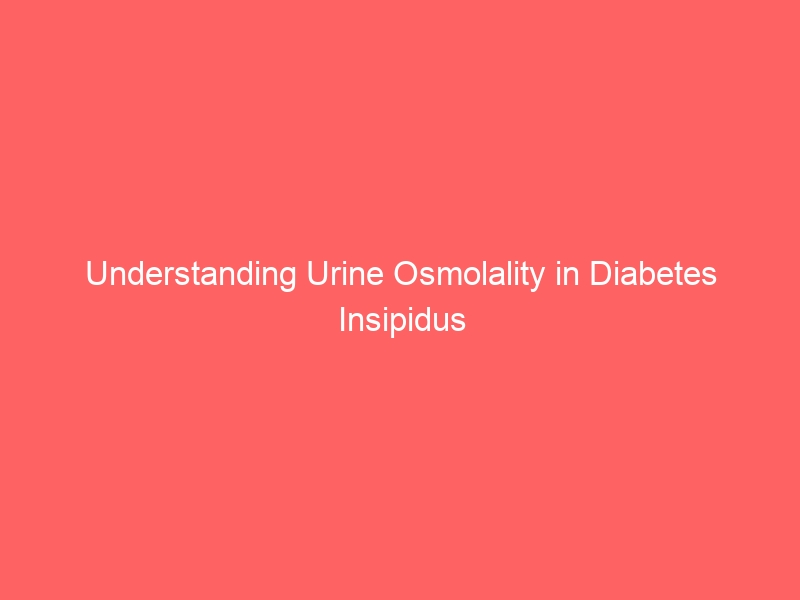 Understanding Urine Osmolality in Diabetes Insipidus